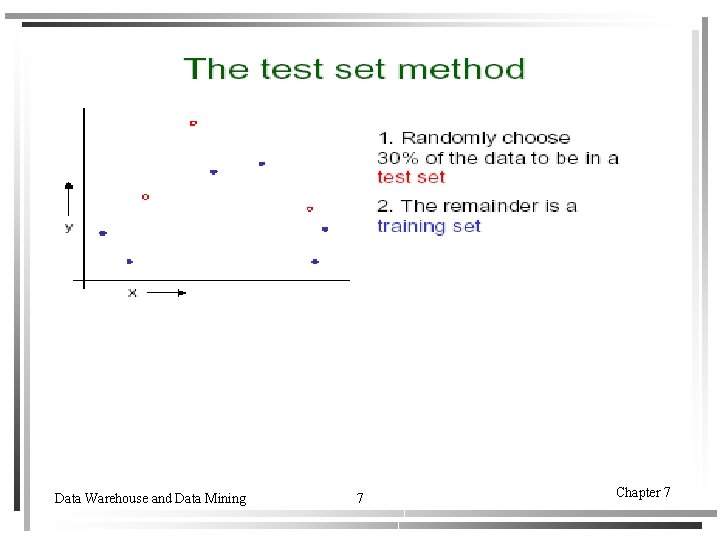 The test set method

y

x

1. Randomly choose 30% of the data to be in a test set

2. The remainder is a training set

Data Warehouse and Data Mining

7

Chapter 7